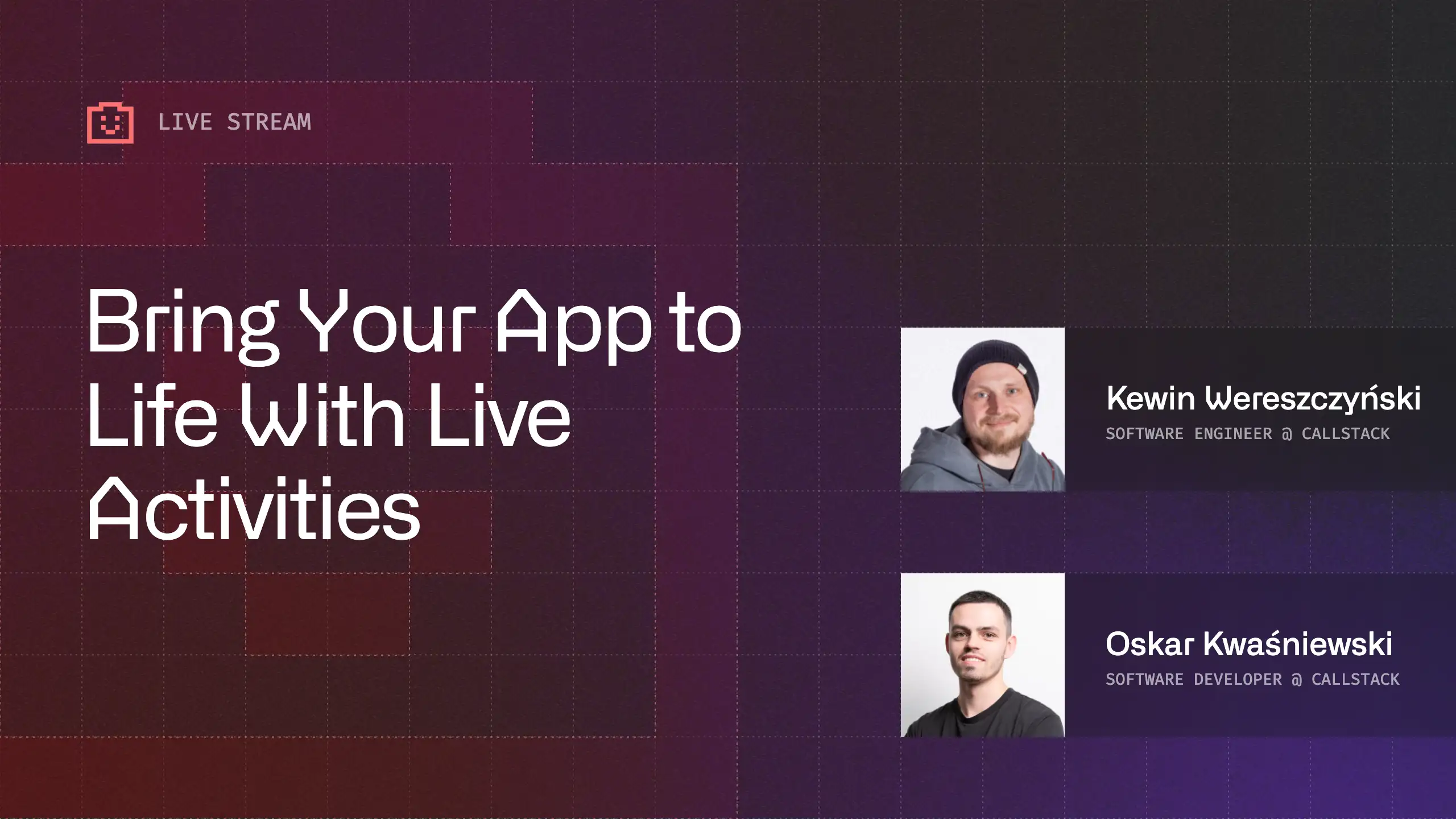 LIVE STREAM

Bring Your App to Life With Live Activities

Kewin Wereszczyński
SOFTWARE ENGINEER @ CALLSTACK

Oskar Kwaśniewski
SOFTWARE DEVELOPER @ CALLSTACK